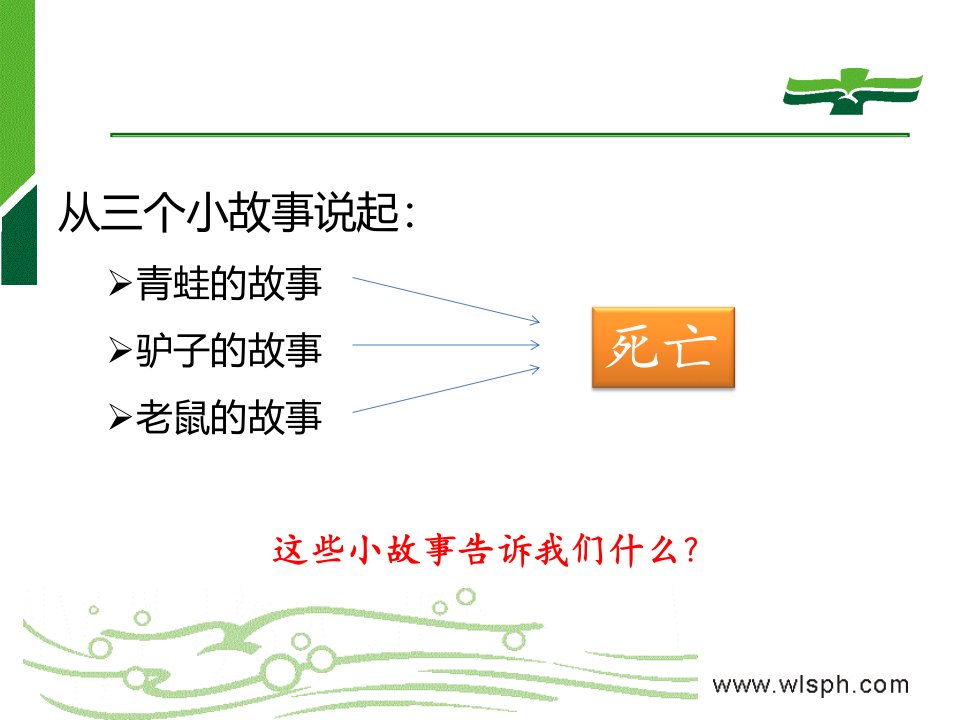 从三个小故事说起：

➢青蛙的故事

➢驴子的故事

➢老鼠的故事

死亡

这些小故事告诉我们什么？

www.wlsph.com